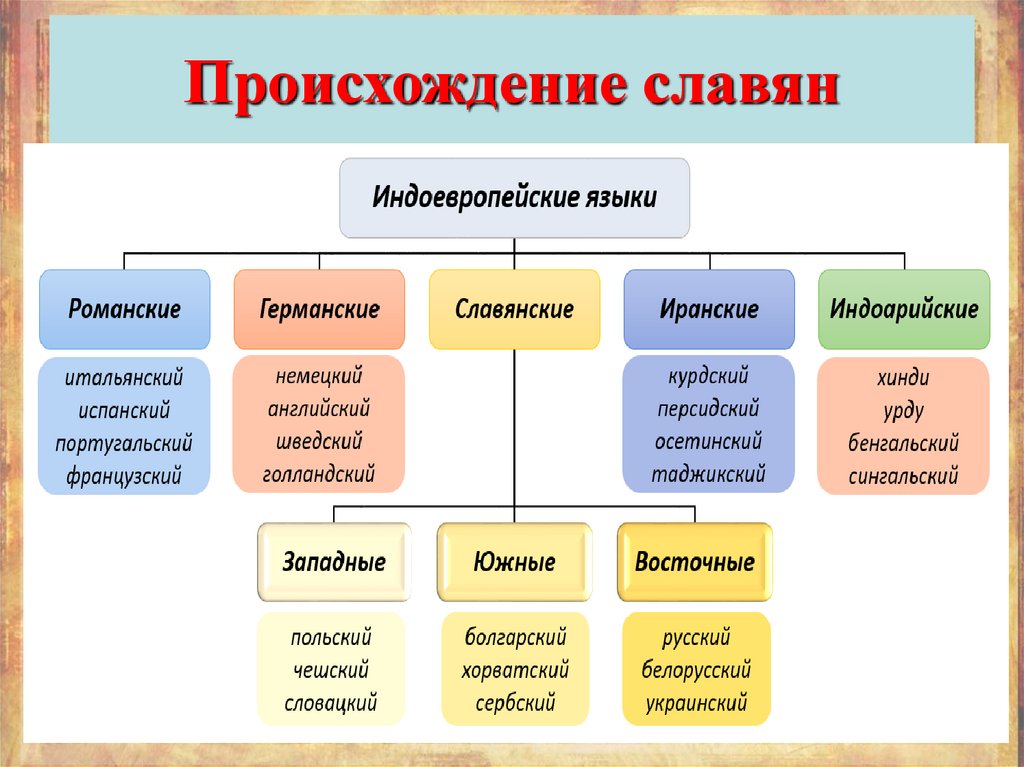 Происхождение славян

Индоевропейские языки

Романские

итальянский
испанский
португальский
французский

Германские

немецкий
английский
шведский
голландский

Славянские

Иранские

курдский
персидский
осетинский
таджикский

Индоарийские

хинди
урду
бенгальский
сингальский

Западные

польский
чешский
словацкий

Южные

болгарский
хорватский
сербский

Восточные

русский
белорусский
украинский